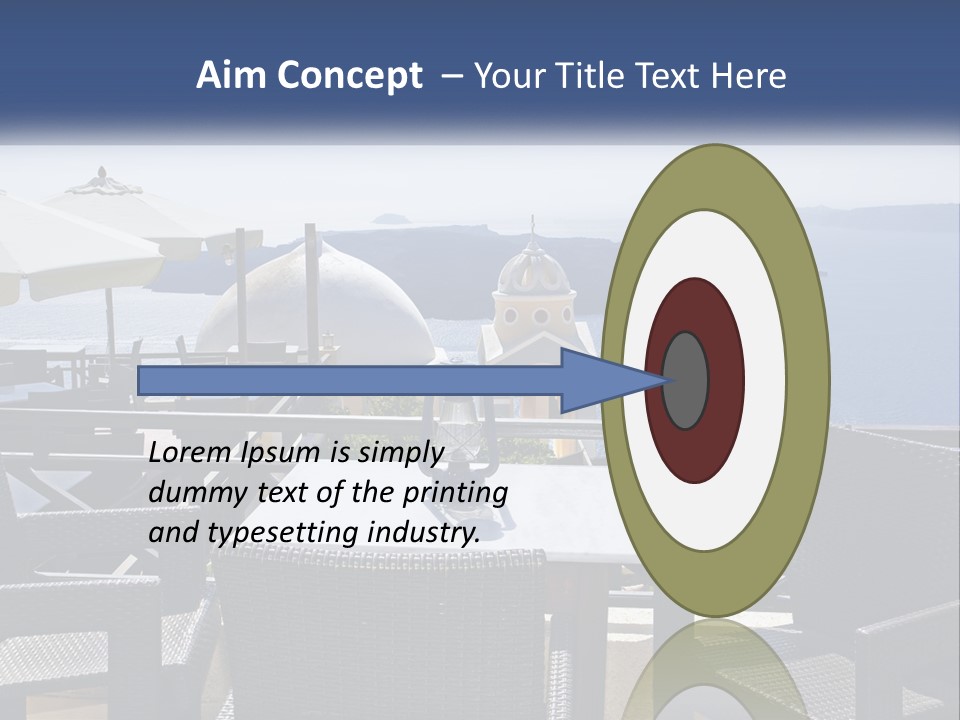 Aim Concept – Your Title Text Here

Lorem Ipsum is simply dummy text of the printing and typesetting industry.